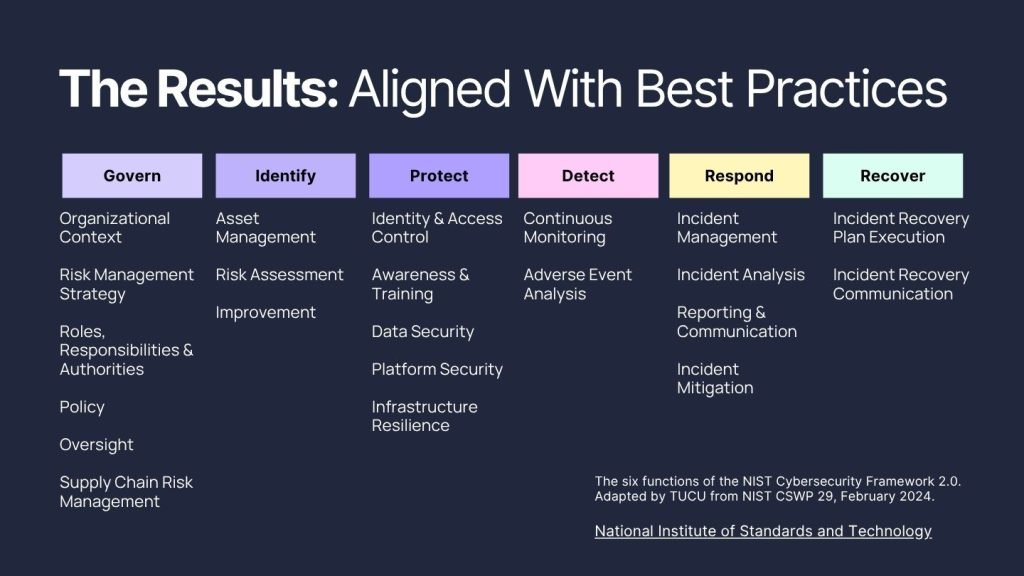 The Results: Aligned With Best Practices

Govern

Organizational Context

Risk Management Strategy

Roles, Responsibilities & Authorities

Policy

Oversight

Supply Chain Risk Management

Identify

Asset Management

Risk Assessment

Improvement

Protect

Identity & Access Control

Awareness & Training

Data Security

Platform Security

Infrastructure Resilience

Detect

Continuous Monitoring

Adverse Event Analysis

Respond

Incident Management

Incident Analysis

Reporting & Communication

Incident Mitigation

Recover

Incident Recovery Plan Execution

Incident Recovery Communication

The six functions of the NIST Cybersecurity Framework 2.0. Adapted by TUCU from NIST CSWP 29, February 2024.

National Institute of Standards and Technology